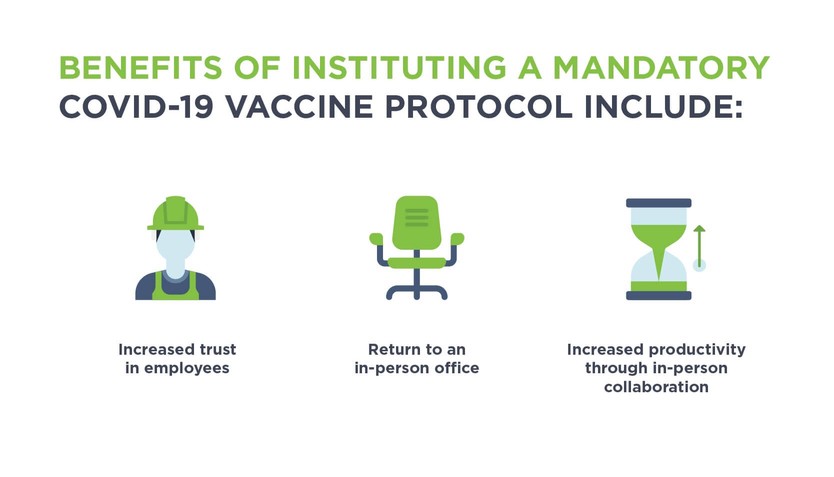 BENEFITS OF INSTITUTING A MANDATORY COVID-19 VACCINE PROTOCOL INCLUDE:

Increased trust in employees

Return to an in-person office

Increased productivity through in-person collaboration